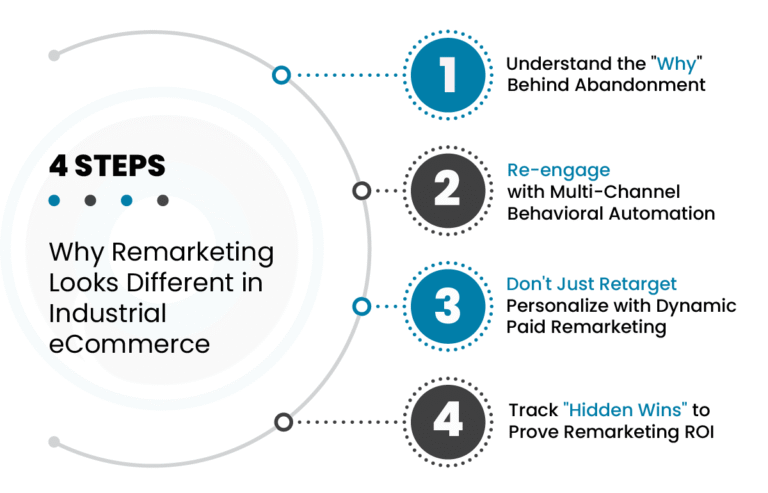 4 STEPS

Why Remarketing Looks Different in Industrial eCommerce

1 Understand the "Why" Behind Abandonment

2 Re-engage with Multi-Channel Behavioral Automation

3 Don't Just Retarget Personalize with Dynamic Paid Remarketing

4 Track "Hidden Wins" to Prove Remarketing ROI